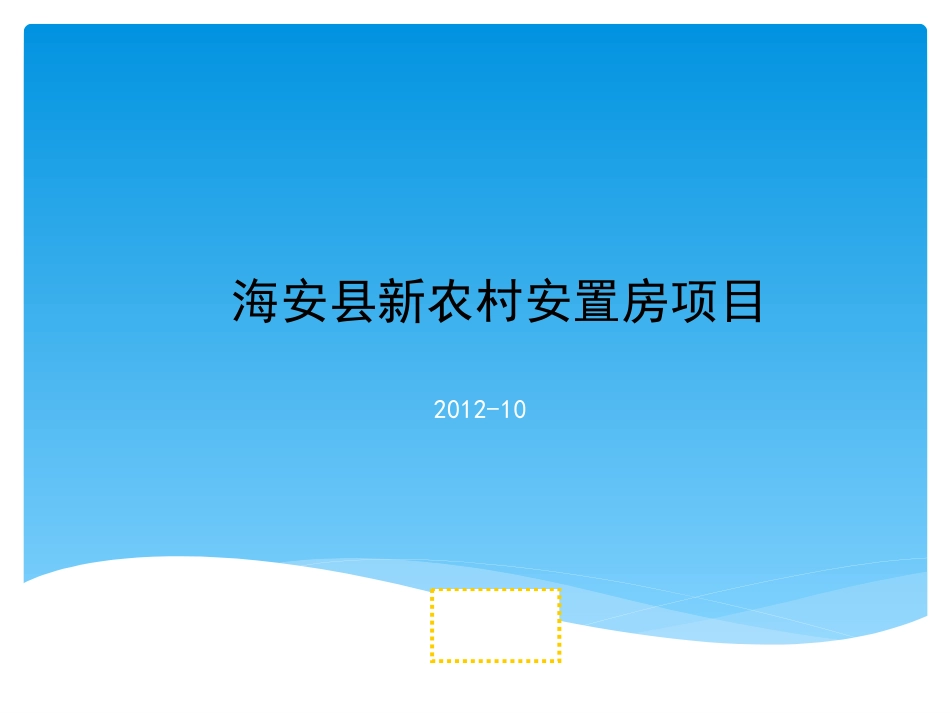 海安县新农村安置房项目

2012-10